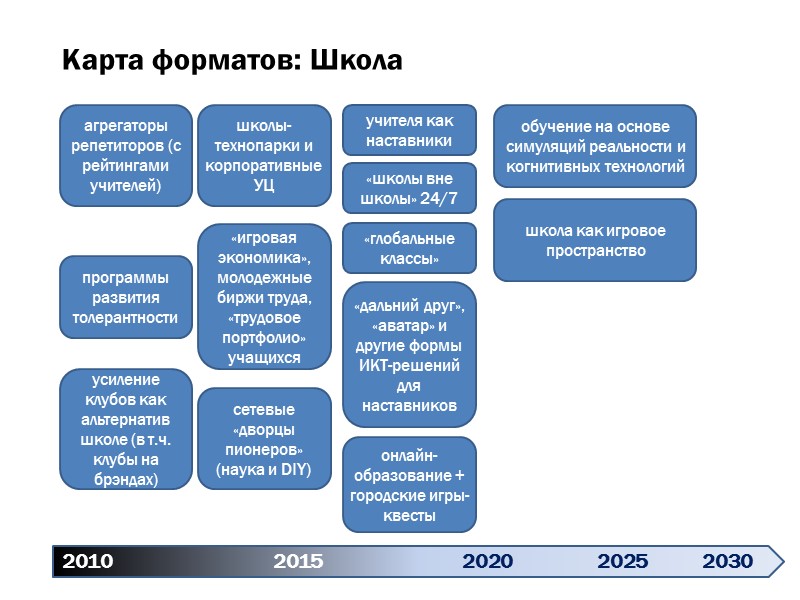 Карта форматов: Школа

агрегаторы репетиторов (с рейтингами учителей)

программы развития толерантности

усиление клубов как альтернатив школе (в т.ч. клубы на брэндах)

школы-технопарки и корпоративные УЦ

«игровая экономика», молодежные биржи труда, «трудовое портфолио» учащихся

сетевые «дворцы пионеров» (наука и DIY)

учителя как наставники

«школы вне школы» 24/7

«глобальные классы»

«дальний друг», «аватар» и другие формы ИКТ-решений для наставников

онлайн-образование + городские игры-квесты

обучение на основе симуляций реальности и когнитивных технологий

школа как игровое пространство

2010 2015 2020 2025 2030